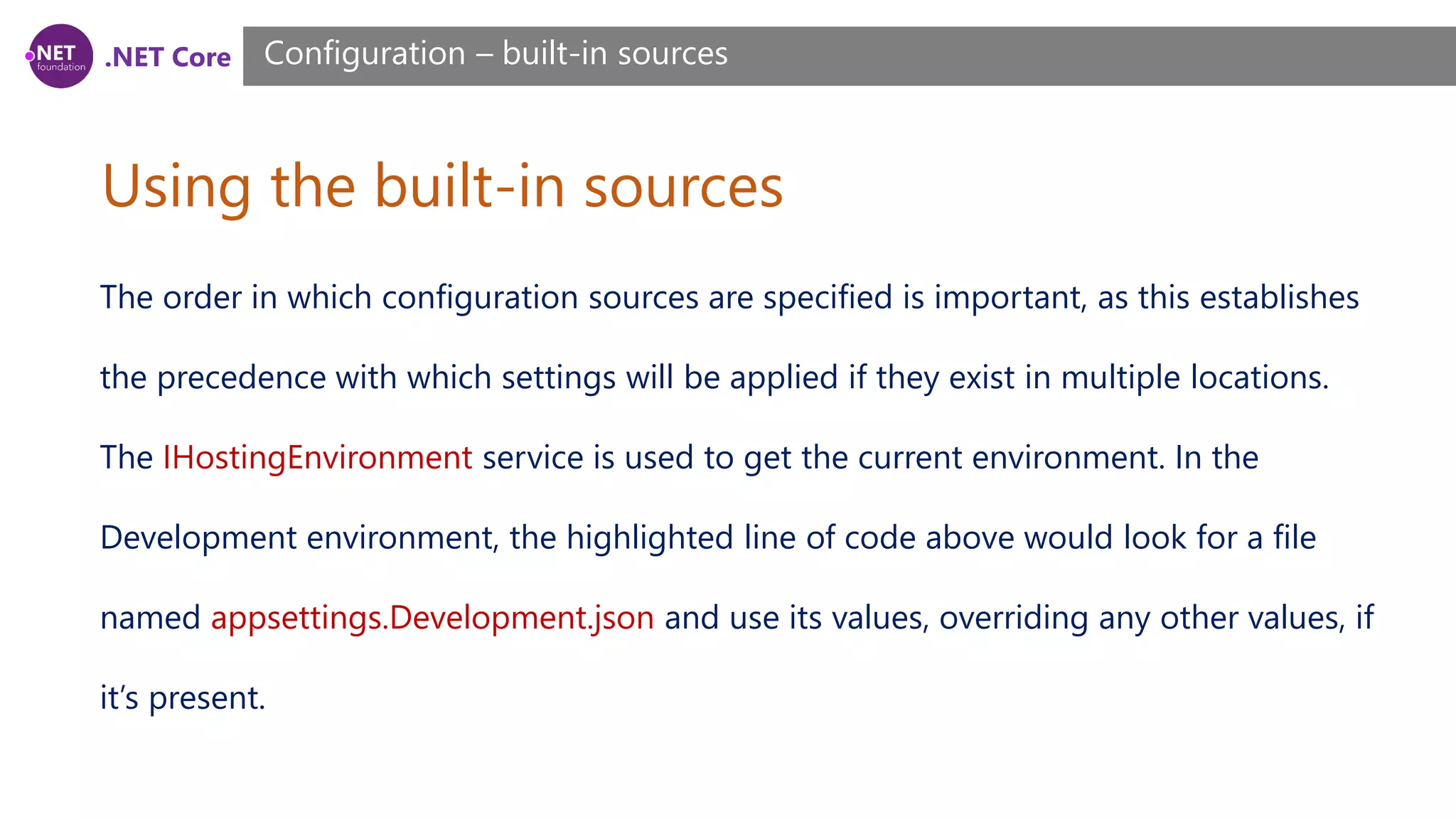 .NET foundation .NET Core

Configuration – built-in sources

Using the built-in sources

The order in which configuration sources are specified is important, as this establishes the precedence with which settings will be applied if they exist in multiple locations.

The IHostingEnvironment service is used to get the current environment. In the Development environment, the highlighted line of code above would look for a file named appsettings.Development.json and use its values, overriding any other values, if it's present.